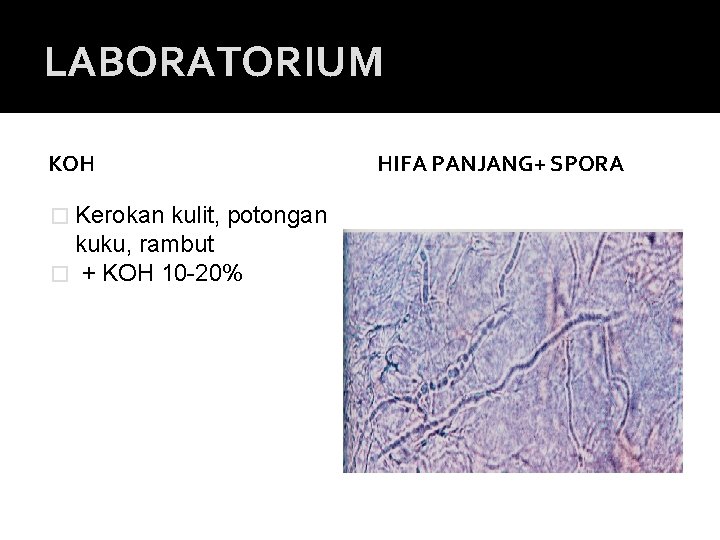 LABORATORIUM

KOH

□ Kerokan kulit, potongan kuku, rambut
□ + KOH 10-20%

HIFA PANJANG+ SPORA